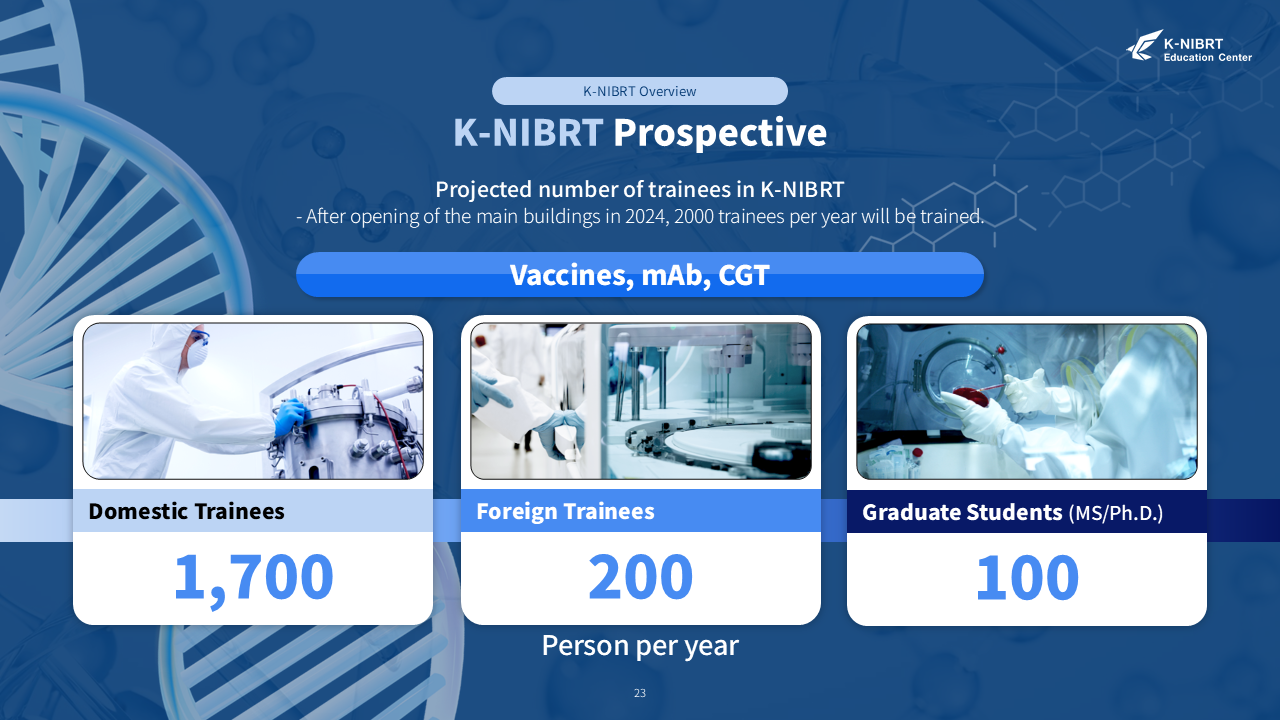 K-NIBRT
Education Center

K-NIBRT Overview

K-NIBRT Prospective

Projected number of trainees in K-NIBRT
- After opening of the main buildings in 2024, 2000 trainees per year will be trained.

Vaccines, mAb, CGT

Domestic Trainees

1,700

Foreign Trainees

200

Graduate Students (MS/Ph.D.)

100

Person per year

23